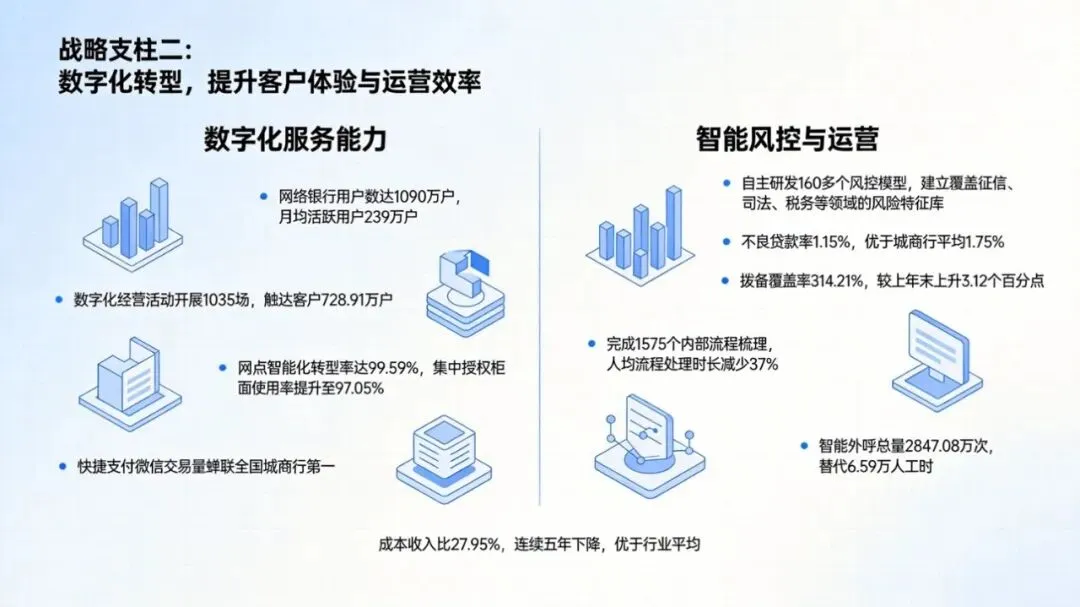 战略支柱二：
数字化转型，提升客户体验与运营效率

数字化服务能力

网络银行用户数达1090万户，月均活跃用户239万户

数字化经营活动开展1035场，触达客户728.91万户

网点智能化转型率达99.59%，集中授权柜面使用率提升至97.05%

快捷支付微信交易量蝉联全国城商行第一

智能风控与运营

自主研发160多个风控模型，建立覆盖征信、司法、税务等领域的风险特征库

不良贷款率1.15%，优于城商行平均1.75%

拨备覆盖率314.21%，较上年末上升3.12个百分点

完成1575个内部流程梳理，人均流程处理时长减少37%

智能外呼总量2847.08万次，替代6.59万人工时

成本收入比27.95%，连续五年下降，优于行业平均